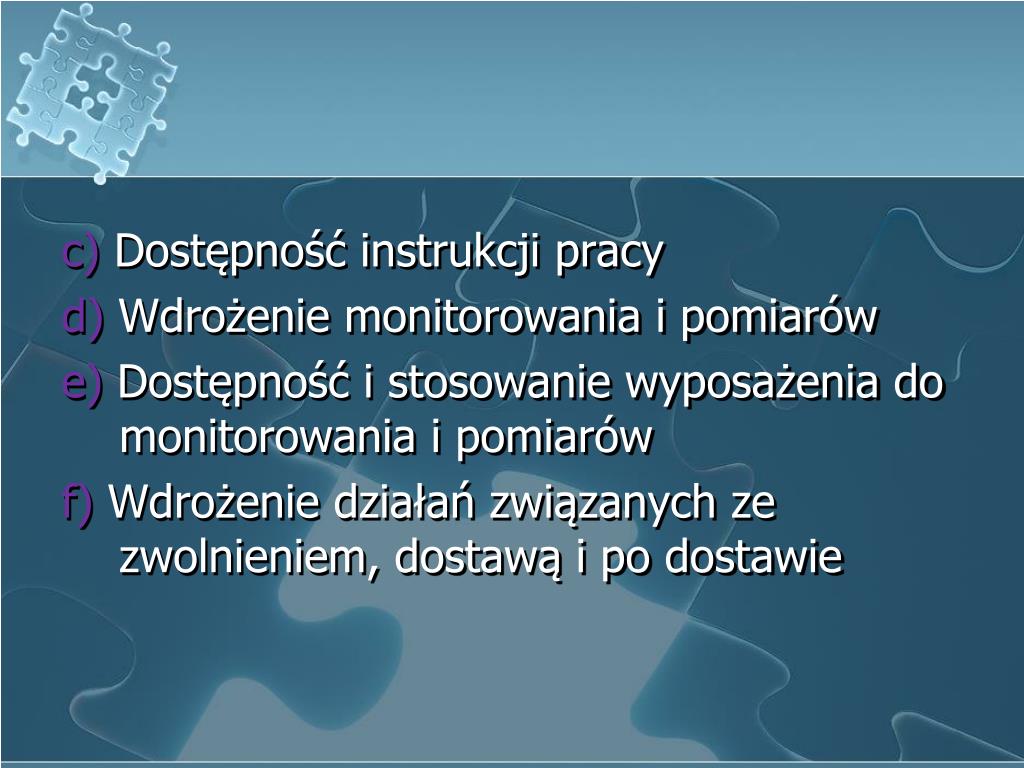 c) Dostępność instrukcji pracy

d) Wdrożenie monitorowania i pomiarów

e) Dostępność i stosowanie wyposażenia do monitorowania i pomiarów

f) Wdrożenie działań związanych ze zwolnieniem, dostawą i po dostawie